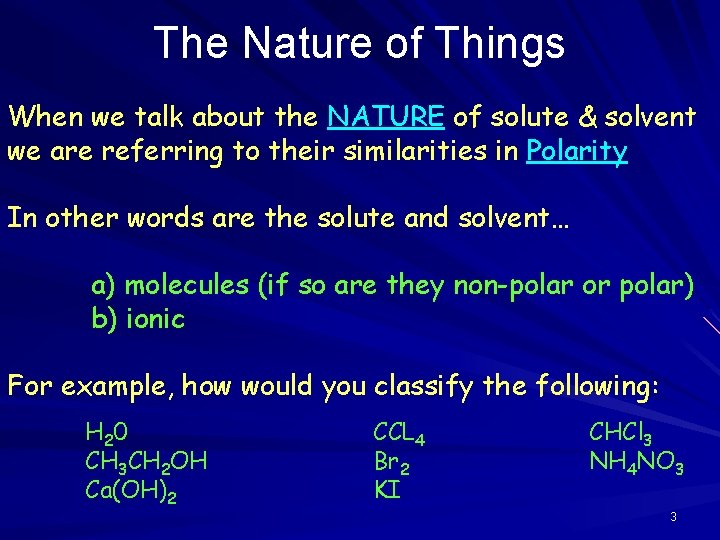 The Nature of Things

When we talk about the NATURE of solute & solvent we are referring to their similarities in Polarity

In other words are the solute and solvent…

a) molecules (if so are they non-polar or polar)
b) ionic

For example, how would you classify the following:

$H_20$
$CH_3CH_2OH$
$Ca(OH)_2$

$CCL_4$
$Br_2$
$KI$

$CHCl_3$
$NH_4NO_3$

3